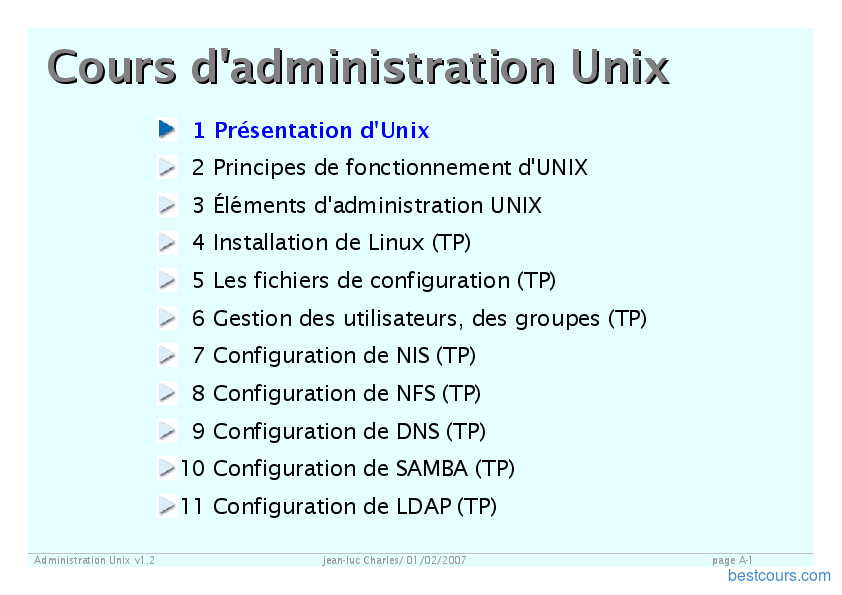 Cours d'administration Unix

1 Présentation d'Unix

2 Principes de fonctionnement d'UNIX

3 Éléments d'administration UNIX

4 Installation de Linux (TP)

5 Les fichiers de configuration (TP)

6 Gestion des utilisateurs, des groupes (TP)

7 Configuration de NIS (TP)

8 Configuration de NFS (TP)

9 Configuration de DNS (TP)

10 Configuration de SAMBA (TP)

11 Configuration de LDAP (TP)

Administration Unix v1.2

jean-luc Charles/ 01/02/2007

page A-1

bestcours.com